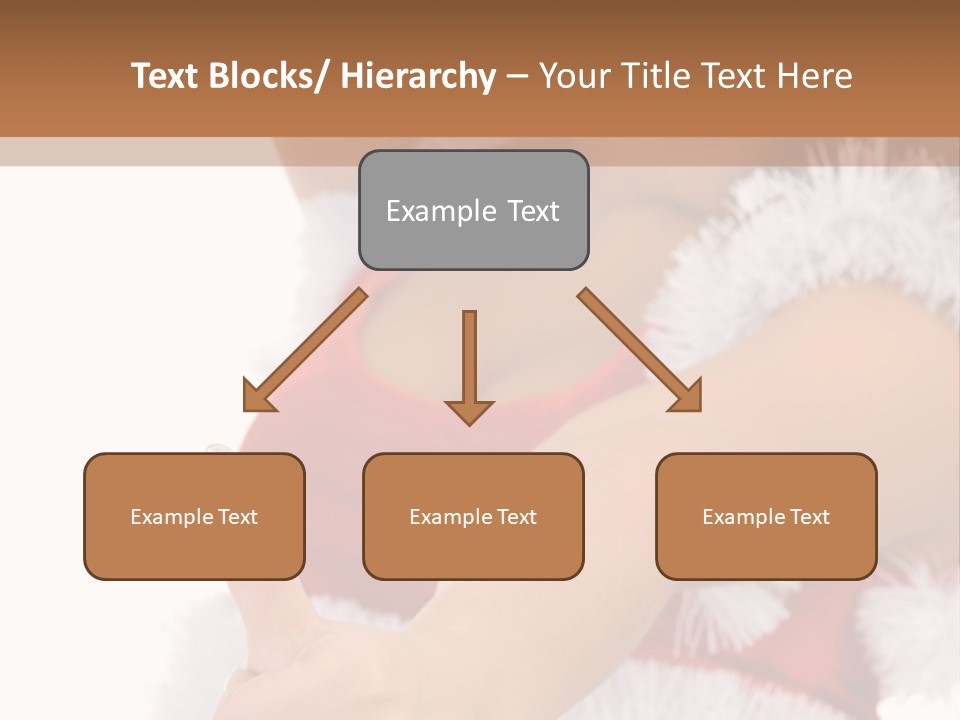 Text Blocks/ Hierarchy – Your Title Text Here

Example Text

Example Text

Example Text

Example Text